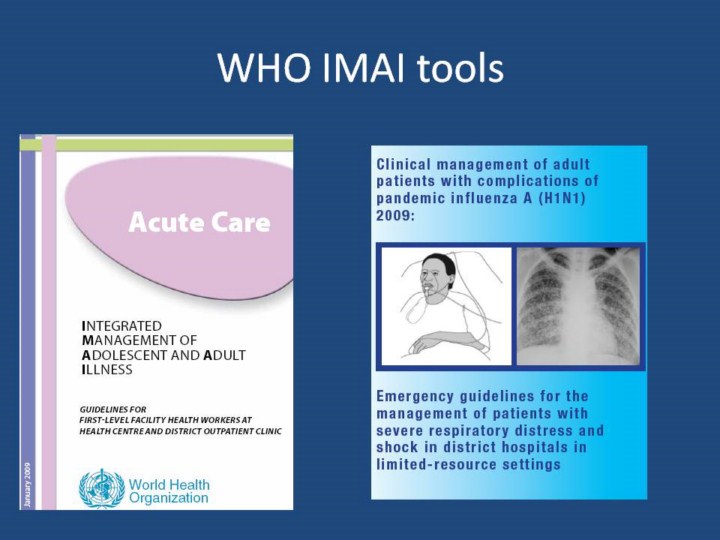 WHO IMAI tools

Acute Care

INTEGRATED
MANAGEMENT OF
ADOLESCENT AND ADULT
ILLNESS

GUIDELINES FOR
FIRST-LEVEL FACILITY HEALTH WORKERS AT
HEALTH CENTRE AND DISTRICT OUTPATIENT CLINIC

January 2009

World Health
Organization

Clinical management of adult patients with complications of pandemic influenza A (H1N1) 2009:

Emergency guidelines for the management of patients with severe respiratory distress and shock in district hospitals in limited-resource settings